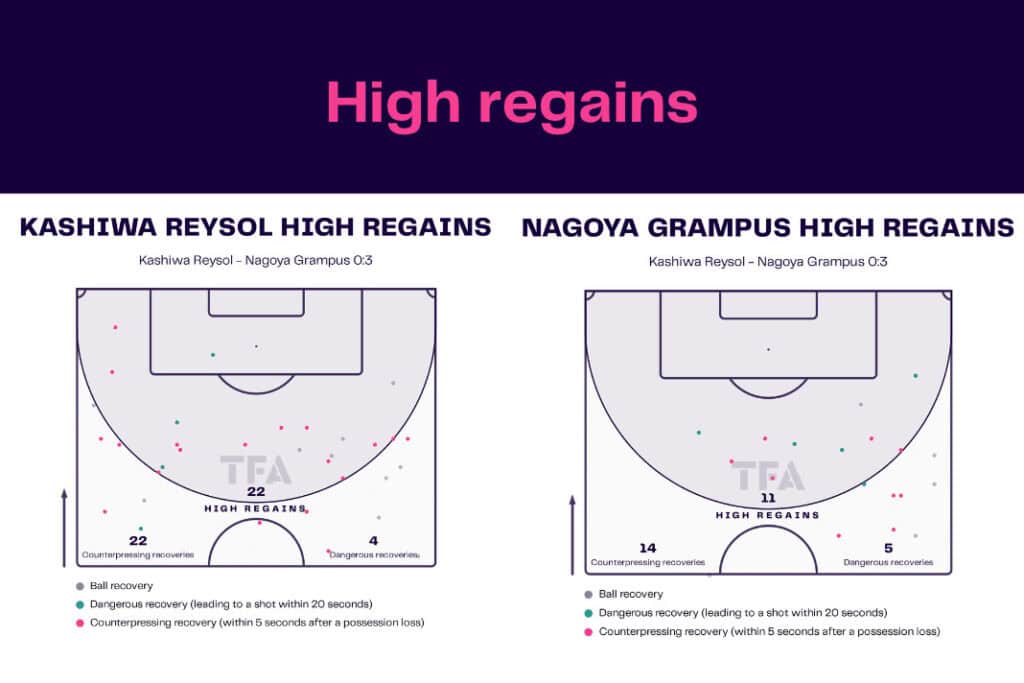 High regains

KASHIWA REYSOL HIGH REGAINS

Kashiwa Reysol - Nagoya Grampus 0:3

TFA

22
HIGH REGAINS

22
Counterpressing recoveries

4
Dangerous recoveries

Ball recovery
Dangerous recovery (leading to a shot within 20 seconds)
Counterpressing recovery (within 5 seconds after a possession loss)

NAGOYA GRAMPUS HIGH REGAINS

Kashiwa Reysol - Nagoya Grampus 0:3

TFA

11
HIGH REGAINS

14
Counterpressing recoveries

5
Dangerous recoveries

Ball recovery
Dangerous recovery (leading to a shot within 20 seconds)
Counterpressing recovery (within 5 seconds after a possession loss)